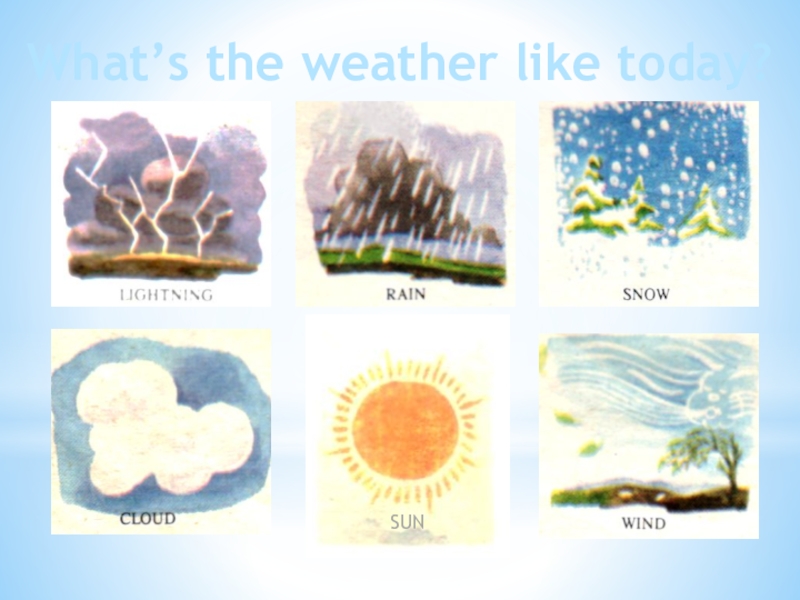 What's the weather like today?

LIGHTNING

RAIN

SNOW

CLOUD

SUN

WIND